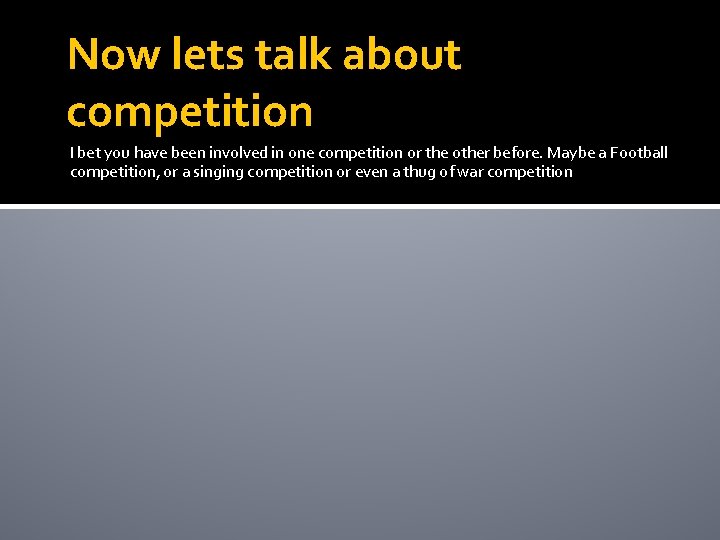 Now lets talk about competition

I bet you have been involved in one competition or the other before. Maybe a Football competition, or a singing competition or even a thug of war competition